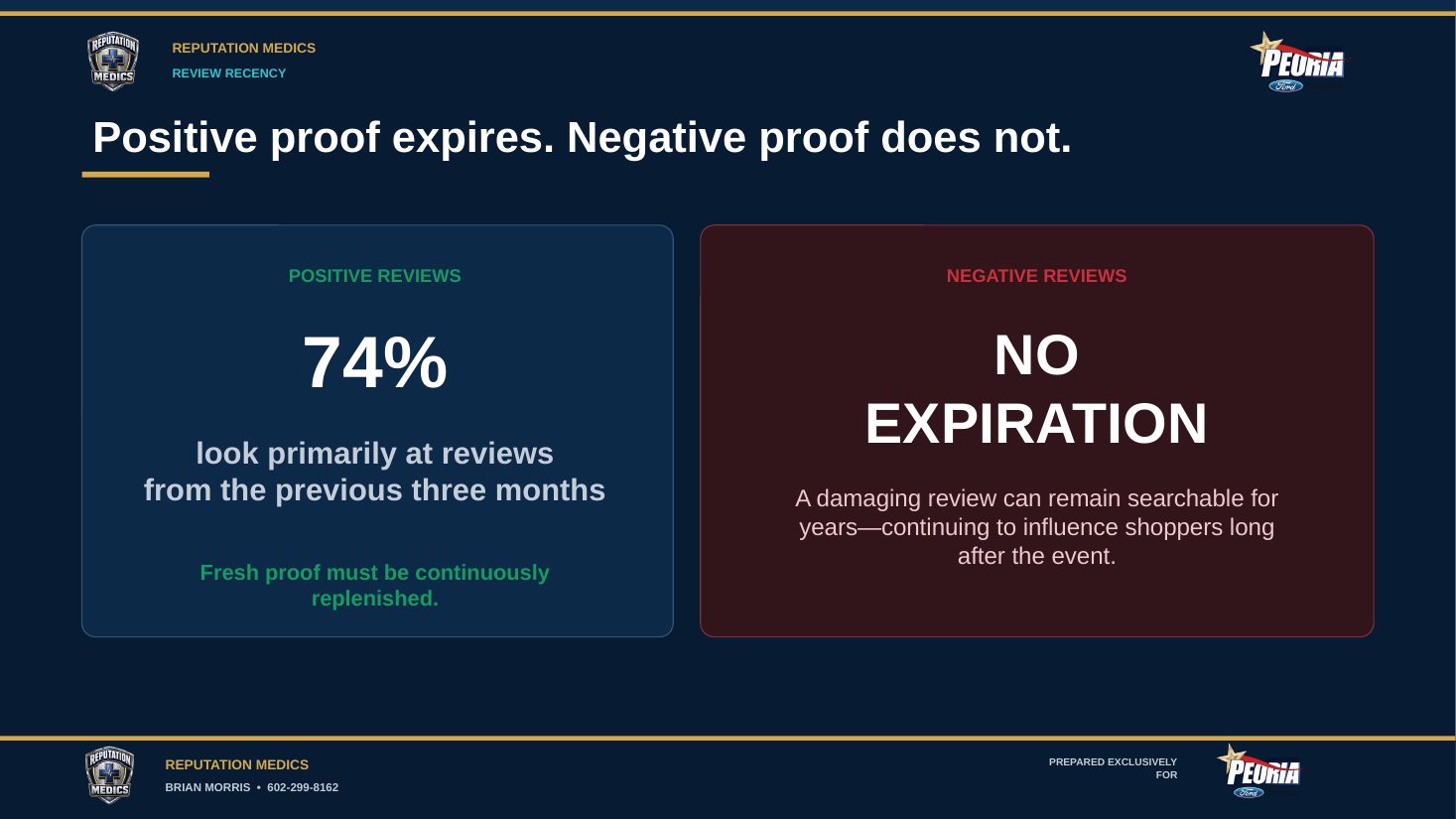 REPUTATION MEDICS

REPUTATION MEDICS
REVIEW RECENCY

PEORIA
Ford

Positive proof expires. Negative proof does not.

POSITIVE REVIEWS

74%

look primarily at reviews from the previous three months

Fresh proof must be continuously replenished.

NEGATIVE REVIEWS

NO EXPIRATION

A damaging review can remain searchable for years—continuing to influence shoppers long after the event.

REPUTATION MEDICS

REPUTATION MEDICS
BRIAN MORRIS • 602-299-8162

PREPARED EXCLUSIVELY FOR

PEORIA
Ford